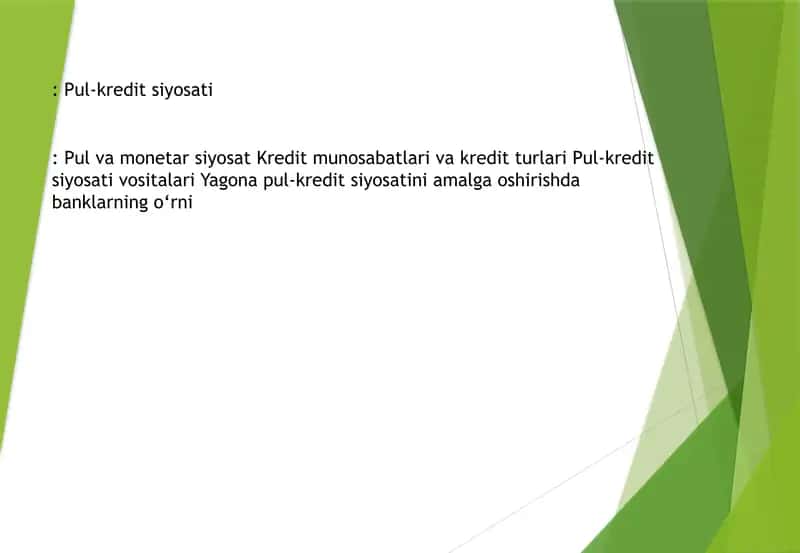 : Pul-kredit siyosati

: Pul va monetar siyosat Kredit munosabatlari va kredit turlari Pul-kredit siyosati vositalari Yagona pul-kredit siyosatini amalga oshirishda banklarning o‘rni